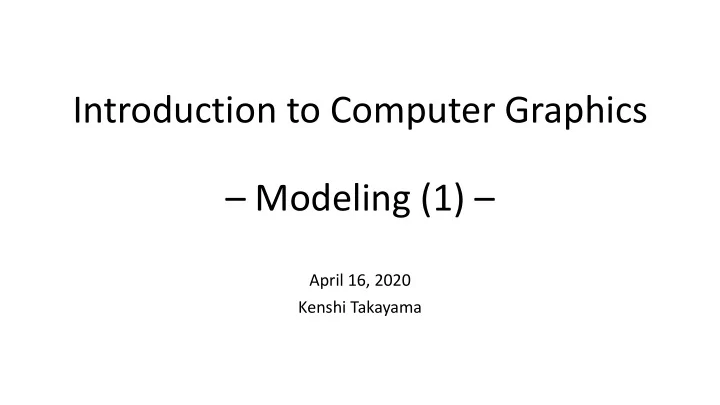 Introduction to Computer Graphics

– Modeling (1) –

April 16, 2020
Kenshi Takayama